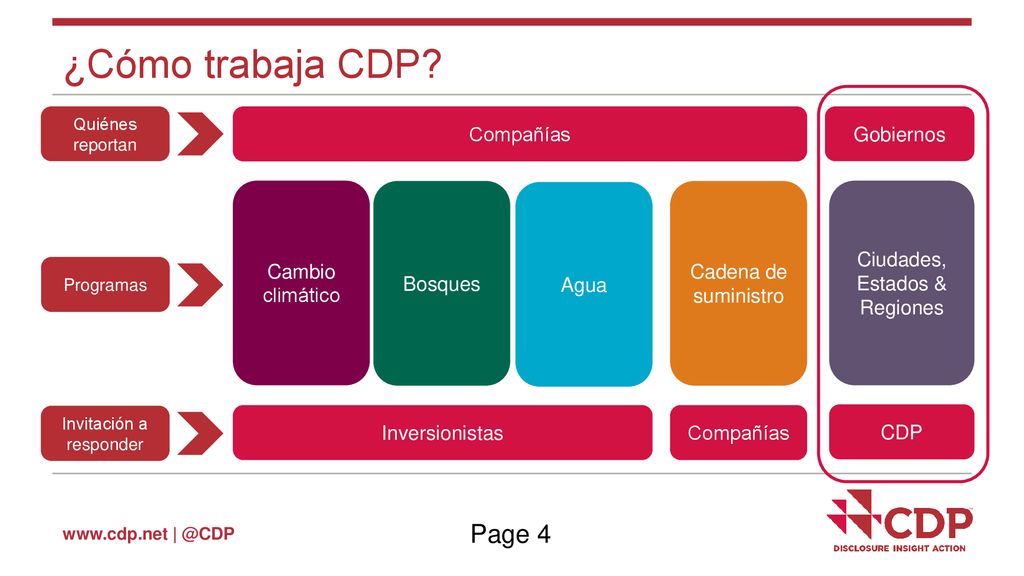 ¿Cómo trabaja CDP?

Quiénes reportan

Compañías

Gobiernos

Programas

Cambio climático

Bosques

Agua

Cadena de suministro

Ciudades, Estados & Regiones

Invitación a responder

Inversionistas

Compañías

CDP

www.cdp.net | @CDP

Page 4

CDP
DISCLOSURE INSIGHT ACTION